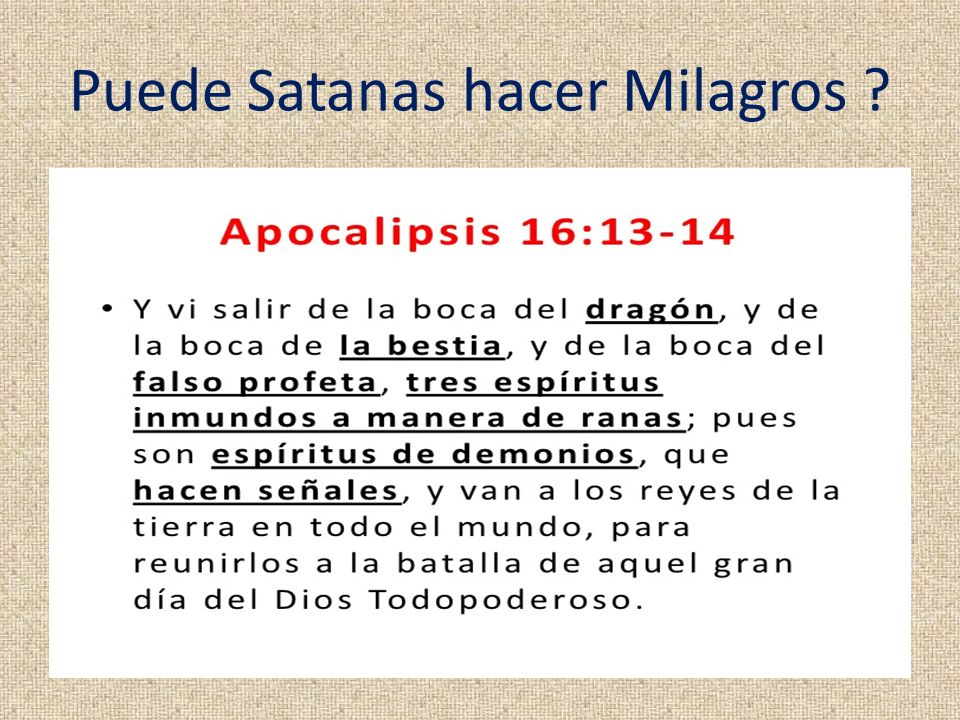 Puede Satanas hacer Milagros ?

Apocalipsis 16:13-14

• Y vi salir de la boca del dragón, y de la boca de la bestia, y de la boca del falso profeta, tres espíritus inmundos a manera de ranas; pues son espíritus de demonios, que hacen señales, y van a los reyes de la tierra en todo el mundo, para reunirlos a la batalla de aquel gran día del Dios Todopoderoso.